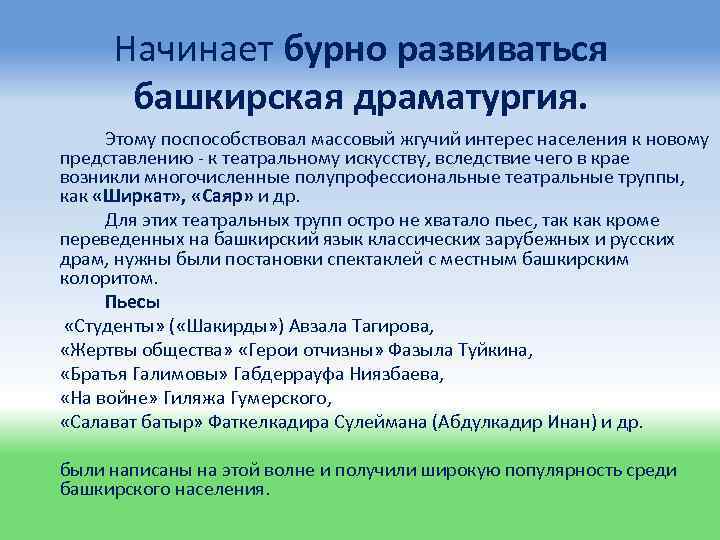 Начинает бурно развиваться башкирская драматургия.

Этому поспособствовал массовый жгучий интерес населения к новому представлению - к театральному искусству, вследствие чего в крае возникли многочисленные полупрофессиональные театральные труппы, как «Ширкат», «Саяр» и др.

Для этих театральных трупп остро не хватало пьес, так как кроме переведенных на башкирский язык классических зарубежных и русских драм, нужны были постановки спектаклей с местным башкирским колоритом.

Пьесы

«Студенты» («Шакирды») Авзала Тагирова,

«Жертвы общества» «Герои отчизны» Фазыла Туйкина,

«Братья Галимовы» Габдеррауфа Ниязбаева,

«На войне» Гиляжа Гумерского,

«Салават батыр» Фаткелкадира Сулеймана (Абдулкадир Инан) и др.

были написаны на этой волне и получили широкую популярность среди башкирского населения.